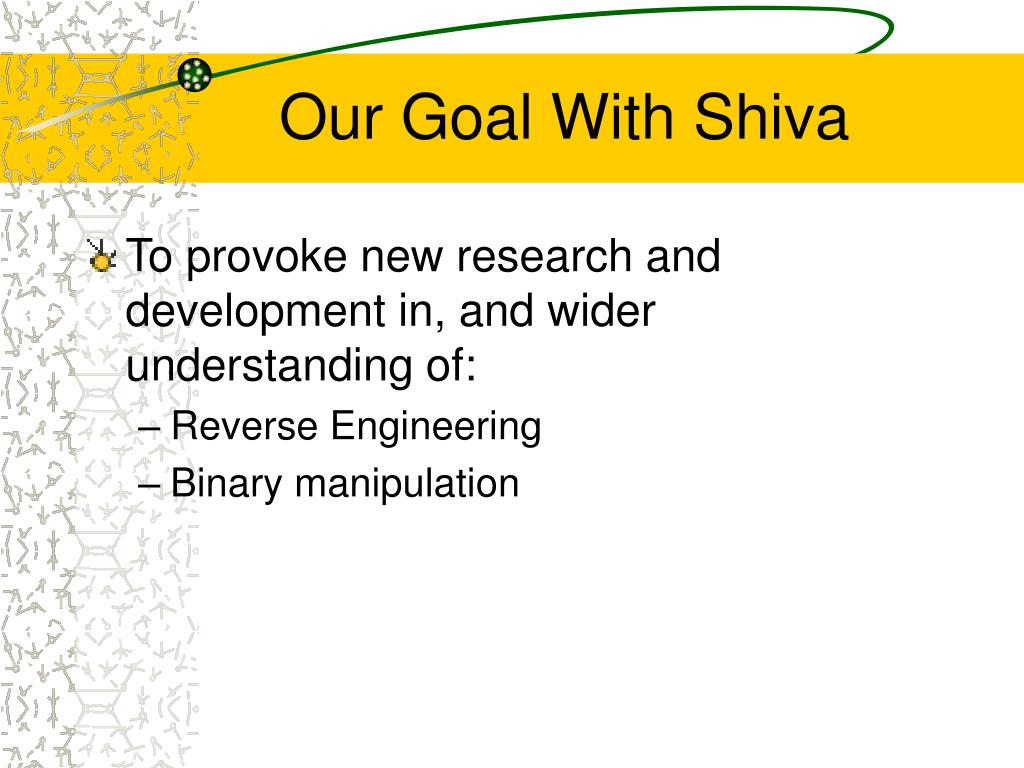 Our Goal With Shiva

To provoke new research and development in, and wider understanding of:

– Reverse Engineering
– Binary manipulation